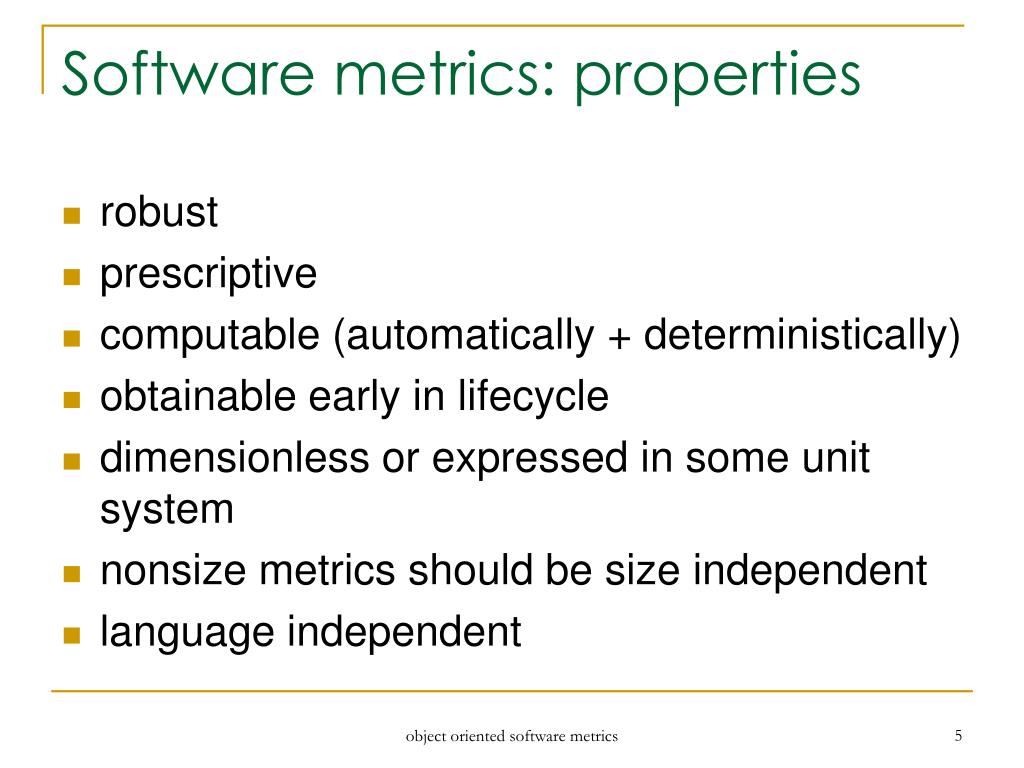 Software metrics: properties

- robust
- prescriptive
- computable (automatically + deterministically)
- obtainable early in lifecycle
- dimensionless or expressed in some unit system
- nonsize metrics should be size independent
- language independent

object oriented software metrics

5